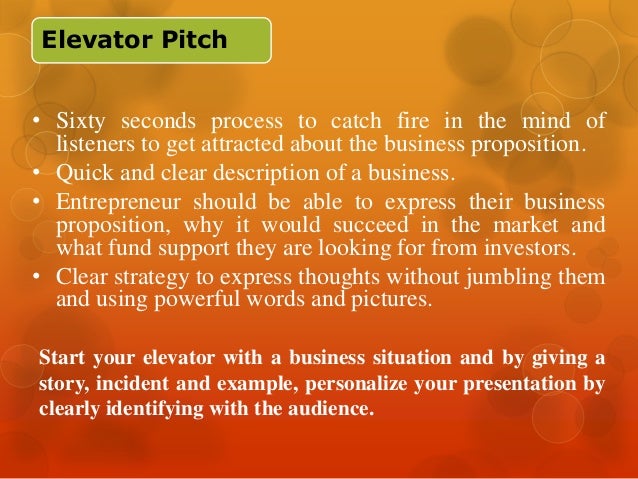 Elevator Pitch

• Sixty seconds process to catch fire in the mind of listeners to get attracted about the business proposition.
• Quick and clear description of a business.
• Entrepreneur should be able to express their business proposition, why it would succeed in the market and what fund support they are looking for from investors.
• Clear strategy to express thoughts without jumbling them and using powerful words and pictures.

Start your elevator with a business situation and by giving a story, incident and example, personalize your presentation by clearly identifying with the audience.